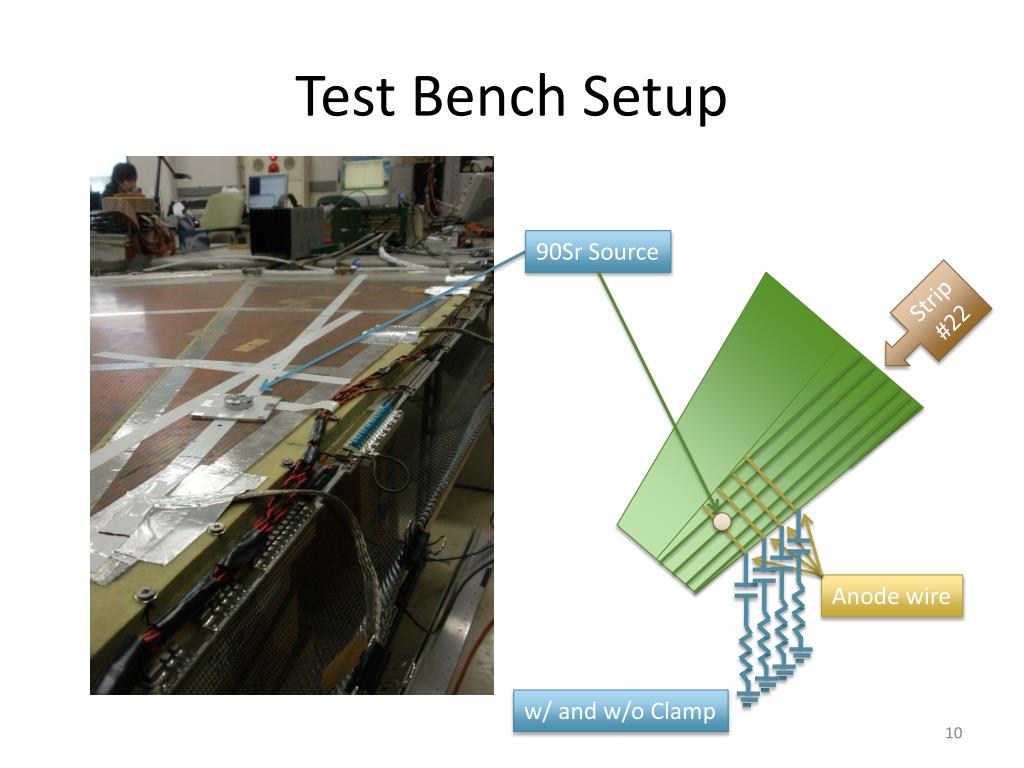 Test Bench Setup

90Sr Source

Strip #22

Anode wire

w/ and w/o Clamp

10